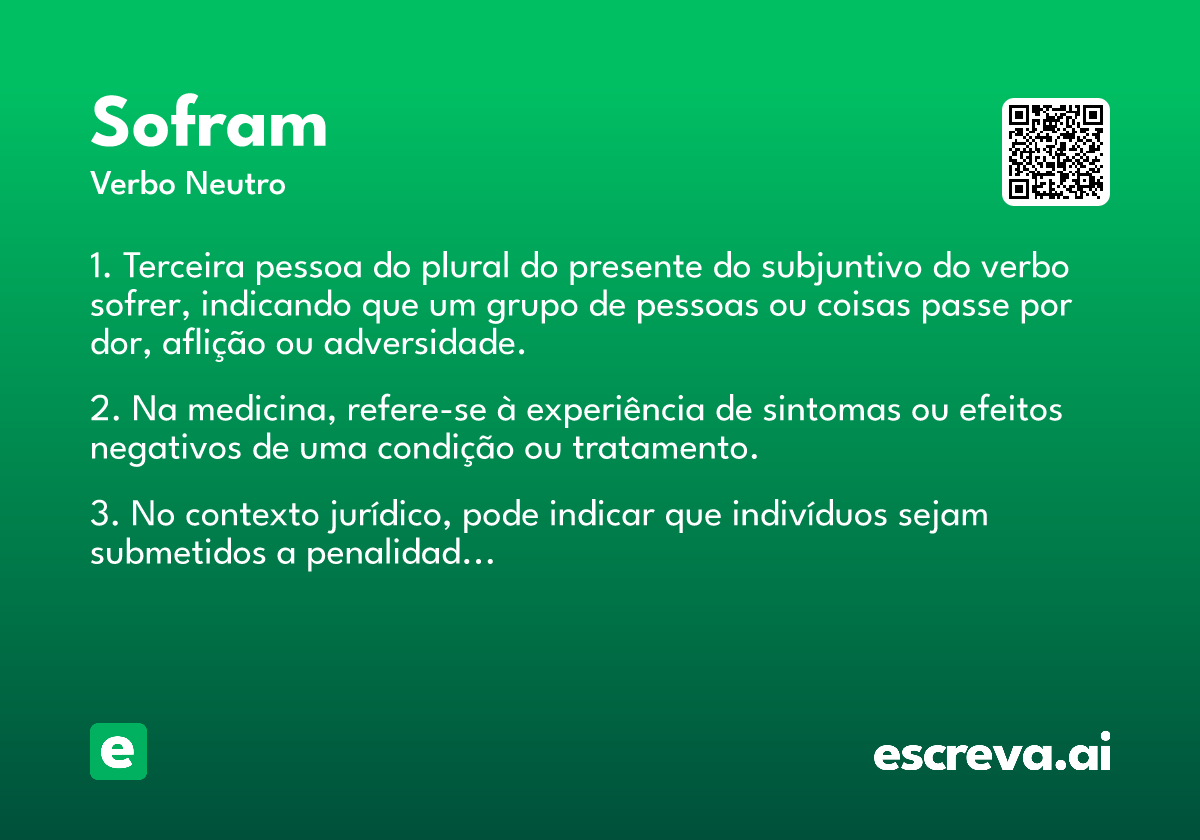 Sofram
Verbo Neutro

1. Terceira pessoa do plural do presente do subjuntivo do verbo sofrer, indicando que um grupo de pessoas ou coisas passe por dor, aflição ou adversidade.

2. Na medicina, refere-se à experiência de sintomas ou efeitos negativos de uma condição ou tratamento.

3. No contexto jurídico, pode indicar que indivíduos sejam submetidos a penalidad...

e

escreva.ai